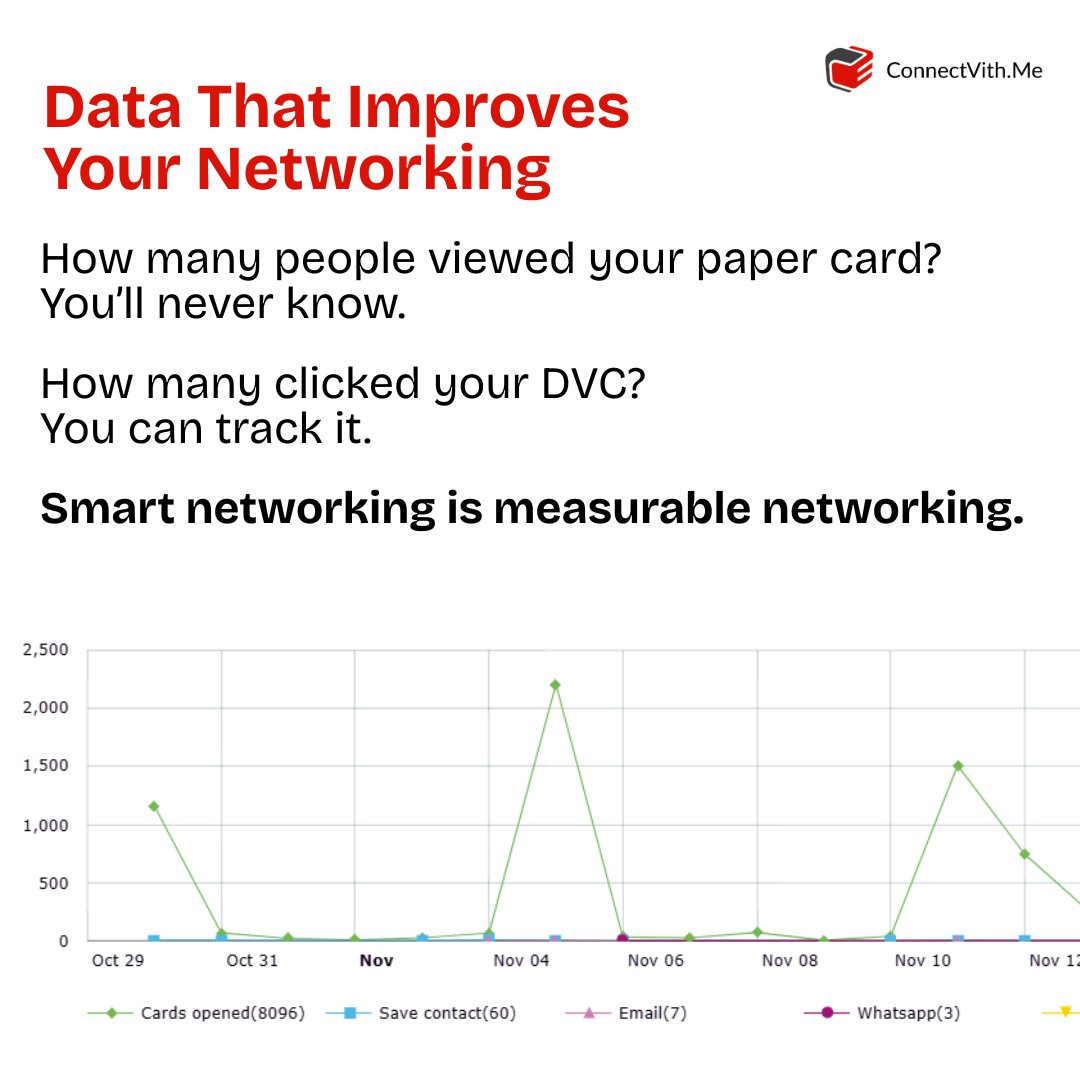 ConnectVith.Me

Data That Improves Your Networking

How many people viewed your paper card? You'll never know.

How many clicked your DVC? You can track it.

Smart networking is measurable networking.

2,500
2,000
1,500
1,000
500
0

Oct 29
Oct 31
Nov
Nov 04
Nov 06
Nov 08
Nov 10
Nov 12

Cards opened(8096)
Save contact(60)
Email(7)
Whatsapp(3)